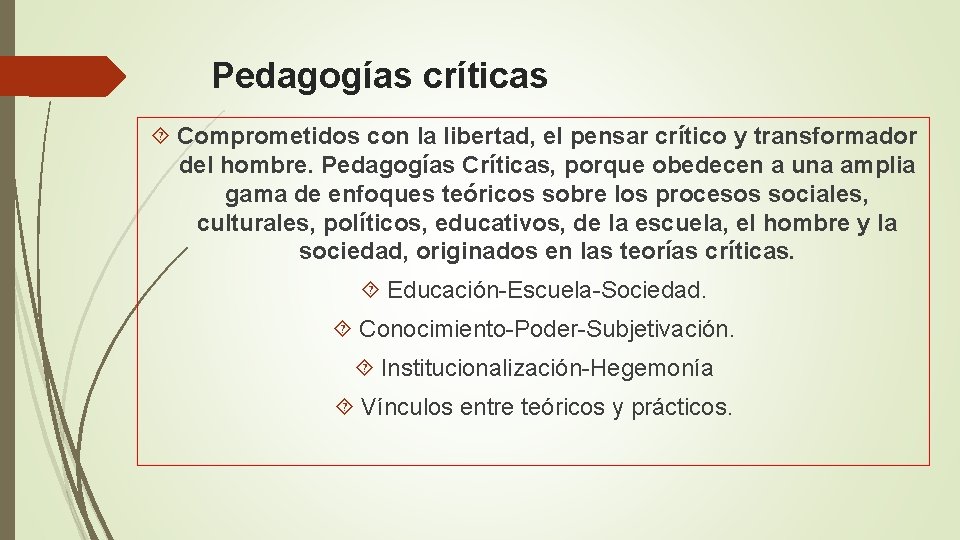 Pedagogías críticas

Comprometidos con la libertad, el pensar crítico y transformador del hombre. Pedagogías Críticas, porque obedecen a una amplia gama de enfoques teóricos sobre los procesos sociales, culturales, políticos, educativos, de la escuela, el hombre y la sociedad, originados en las teorías críticas.

Educación-Escuela-Sociedad.

Conocimiento-Poder-Subjetivación.

Institucionalización-Hegemonía

Vínculos entre teóricos y prácticos.